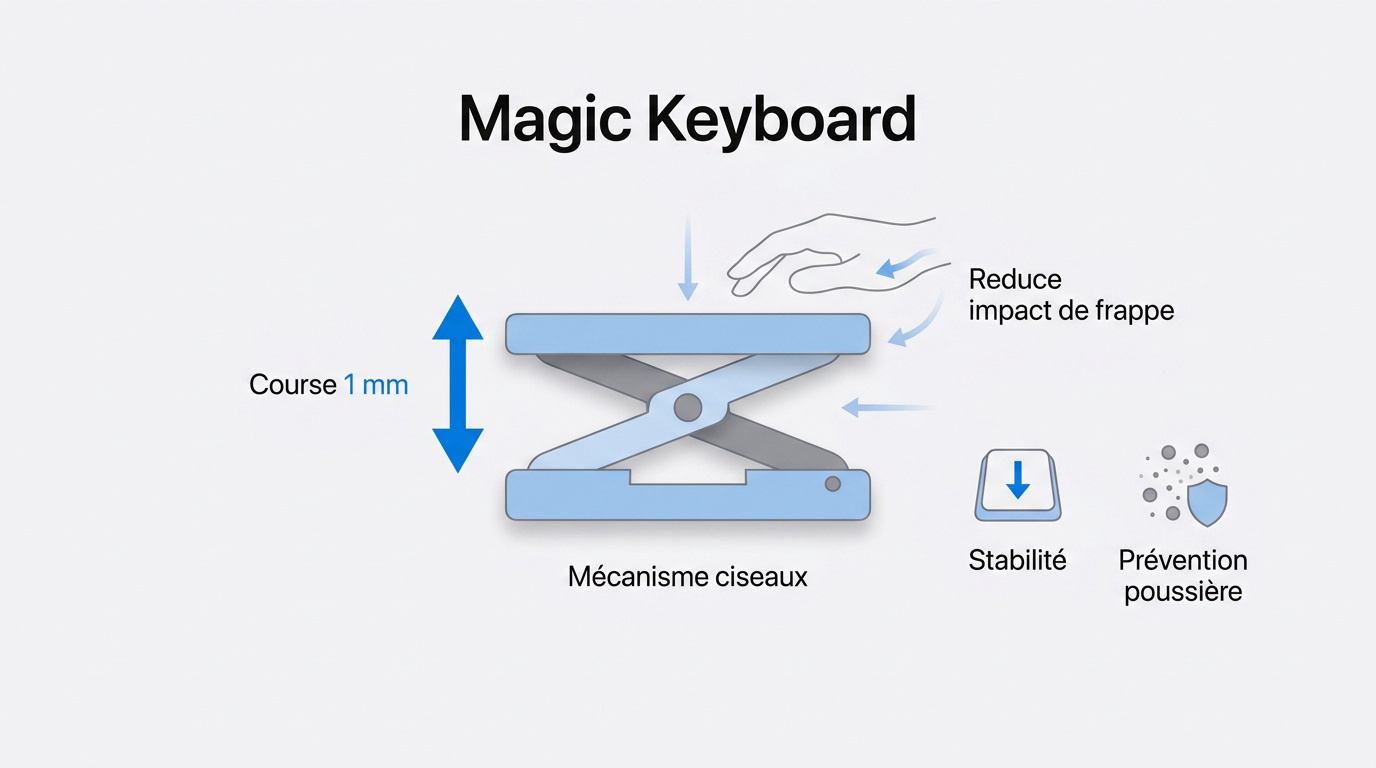 Magic Keyboard

Course 1 mm

Reduce impact de frappe

Mécanisme ciseaux

Stabilité

Prévention poussière